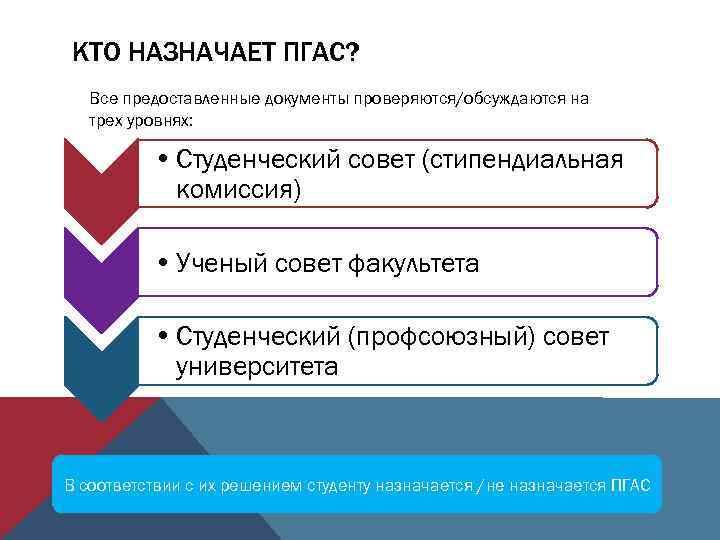 КТО НАЗНАЧАЕТ ПГАС?

Все предоставленные документы проверяются/обсуждаются на трех уровнях:

• Студенческий совет (стипендиальная комиссия)

• Ученый совет факультета

• Студенческий (профсоюзный) совет университета

В соответствии с их решением студенту назначается / не назначается ПГАС